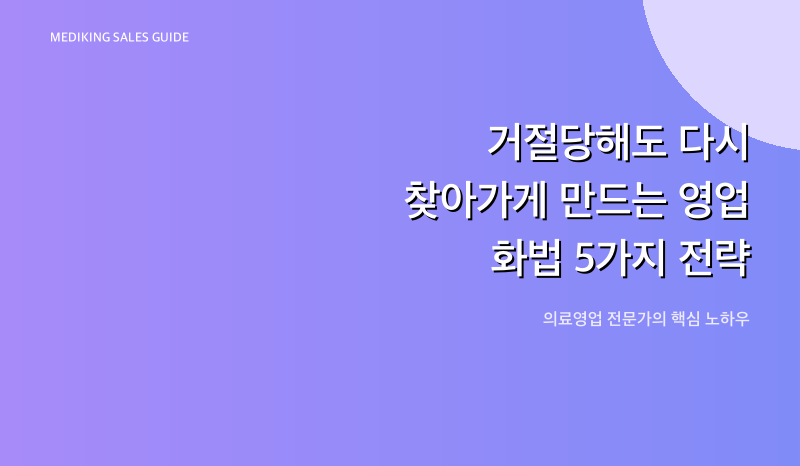 MEDIKING SALES GUIDE

거절당해도 다시
찾아가게 만드는 영업
화법 5가지 전략

의료영업 전문가의 핵심 노하우